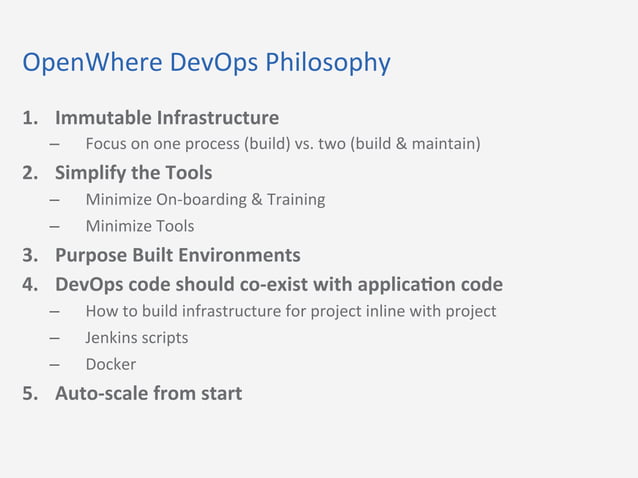 OpenWhere DevOps Philosophy

1. Immutable Infrastructure
– Focus on one process (build) vs. two (build & maintain)

2. Simplify the Tools
– Minimize On-boarding & Training
– Minimize Tools

3. Purpose Built Environments

4. DevOps code should co-exist with application code
– How to build infrastructure for project inline with project
– Jenkins scripts
– Docker

5. Auto-scale from start